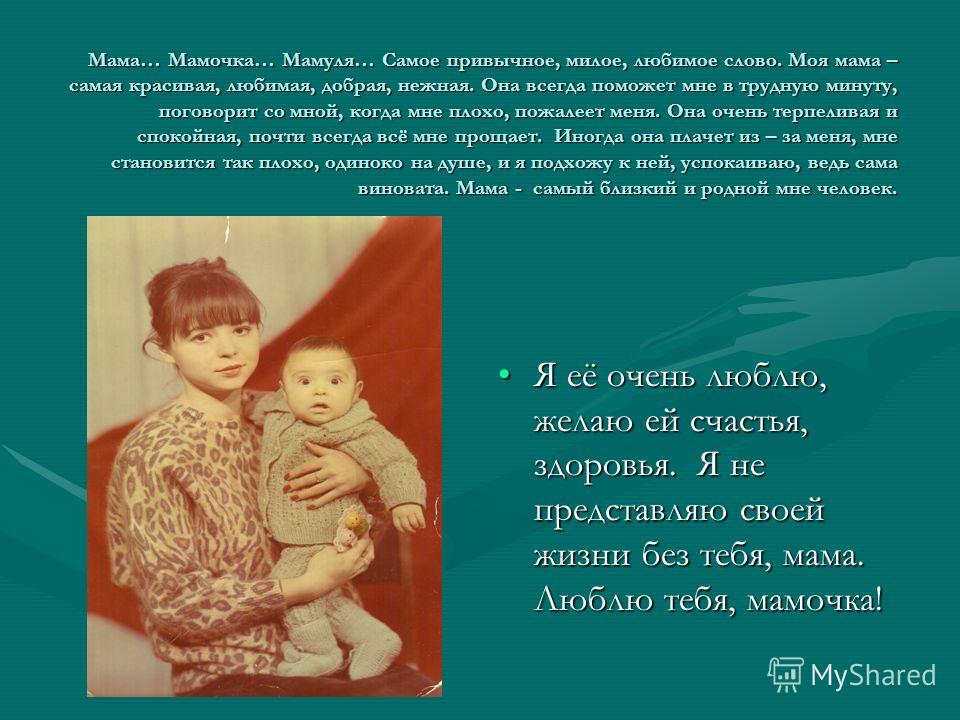 Мама… Мамочка… Мамуля… Самое привычное, милое, любимое слово. Моя мама – самая красивая, любимая, добрая, нежная. Она всегда поможет мне в трудную минуту, поговорит со мной, когда мне плохо, пожалеет меня. Она очень терпеливая и спокойная, почти всегда всё мне прощает. Иногда она плачет из – за меня, мне становится так плохо, одиноко на душе, и я подхожу к ней, успокаиваю, ведь сама виновата. Мама - самый близкий и родной мне человек.

• Я её очень люблю, желаю ей счастья, здоровья. Я не представляю своей жизни без тебя, мама. Люблю тебя, мамочка!

MyShared